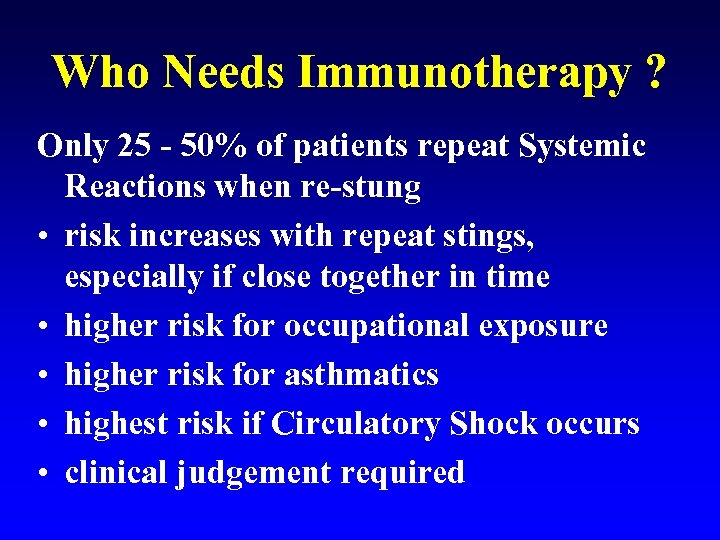 Who Needs Immunotherapy ?

Only 25 - 50% of patients repeat Systemic Reactions when re-stung

• risk increases with repeat stings, especially if close together in time
• higher risk for occupational exposure
• higher risk for asthmatics
• highest risk if Circulatory Shock occurs
• clinical judgement required